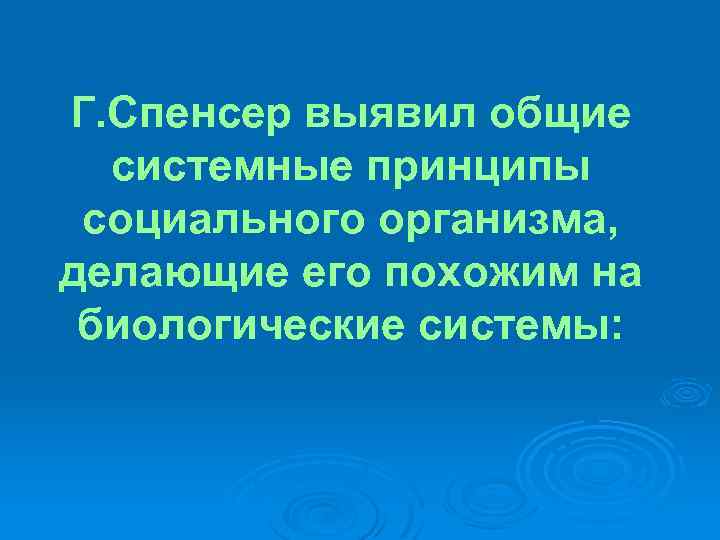 Г.Спенсер выявил общие системные принципы социального организма, делающие его похожим на биологические системы: